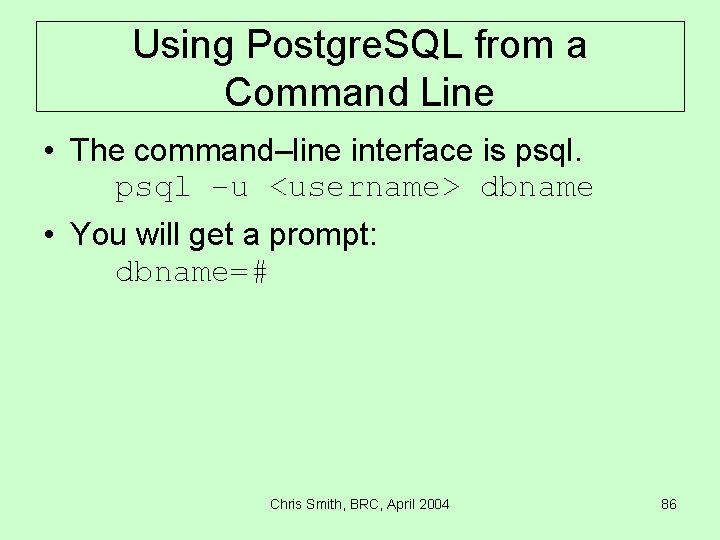 Using PostgreSQL from a Command Line

• The command–line interface is psql.
psql –u <username> dbname

• You will get a prompt:
dbname=#

Chris Smith, BRC, April 2004

86